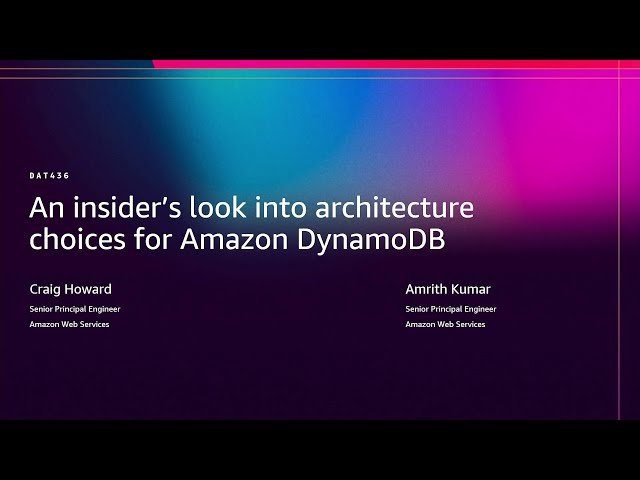 DAT436

An insider's look into architecture choices for Amazon DynamoDB

Craig Howard
Senior Principal Engineer
Amazon Web Services

Amrith Kumar
Senior Principal Engineer
Amazon Web Services